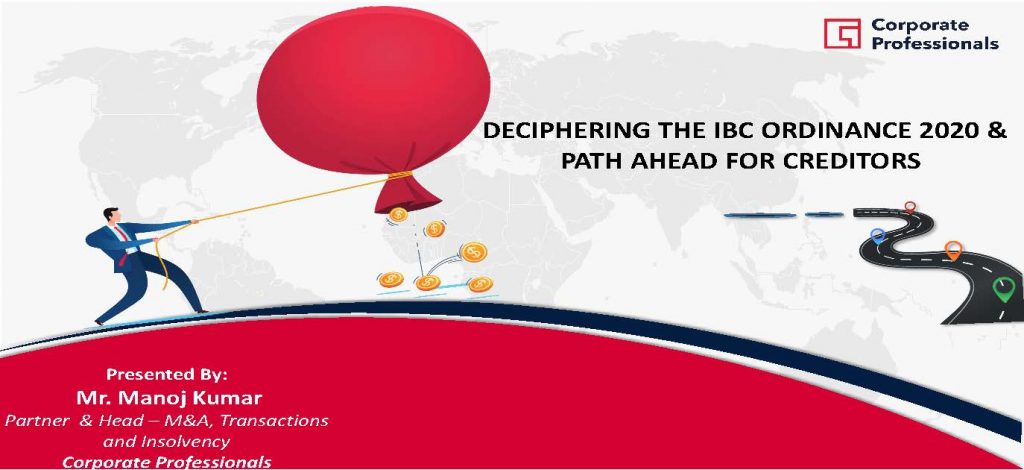 Corporate Professionals

DECIPHERING THE IBC ORDINANCE 2020 & PATH AHEAD FOR CREDITORS

Presented By:
Mr. Manoj Kumar
Partner & Head – M&A, Transactions and Insolvency
Corporate Professionals